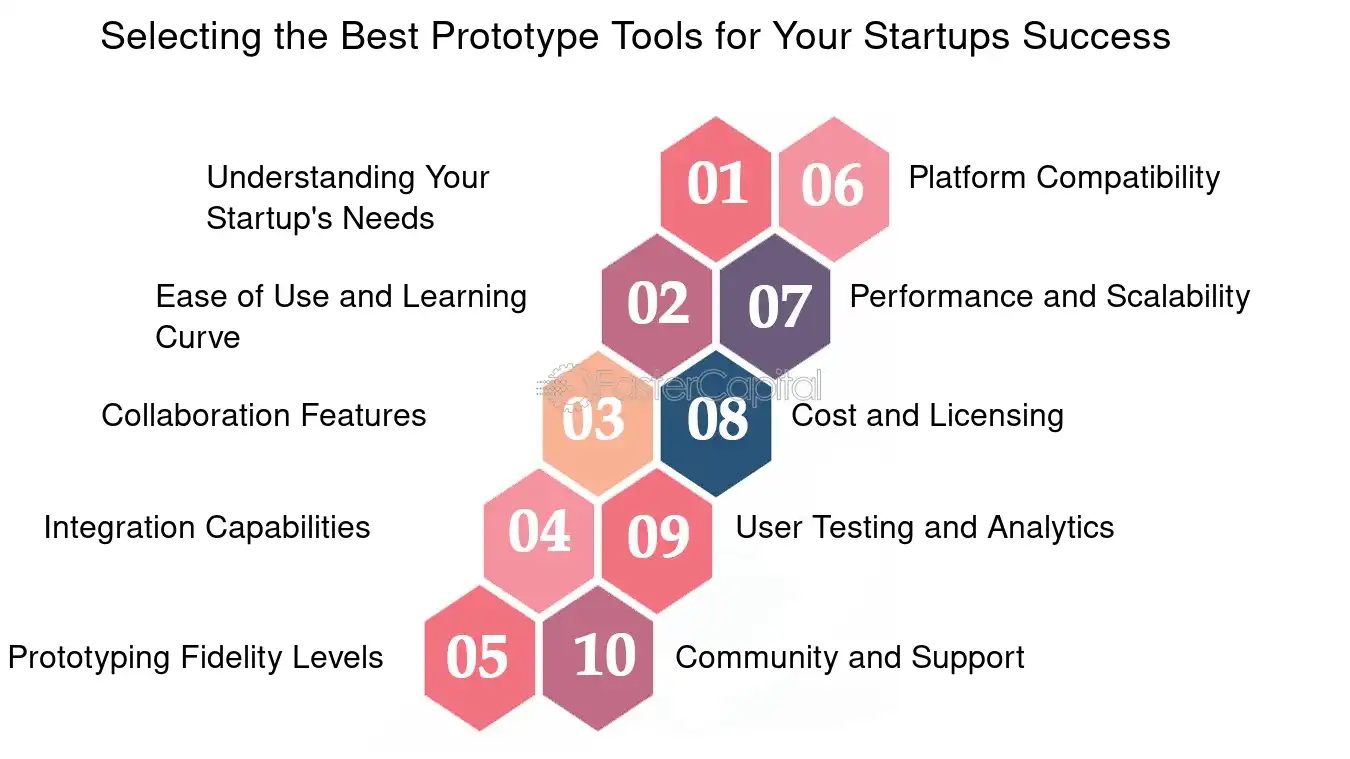 Selecting the Best Prototype Tools for Your Startups Success

01 Understanding Your Startup's Needs

02 Ease of Use and Learning Curve

03 Collaboration Features

04 Integration Capabilities

05 Prototyping Fidelity Levels

06 Platform Compatibility

07 Performance and Scalability

08 Cost and Licensing

09 User Testing and Analytics

10 Community and Support

FasterCapital